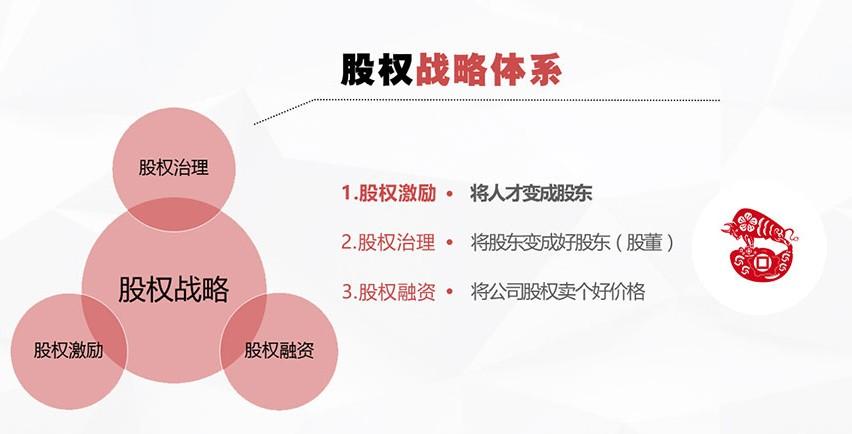 股权战略体系

股权治理

股权战略

股权激励

股权融资

1.股权激励 • 将人才变成股东

2.股权治理 • 将股东变成好股东（股董）

3.股权融资 • 将公司股权卖个好价格